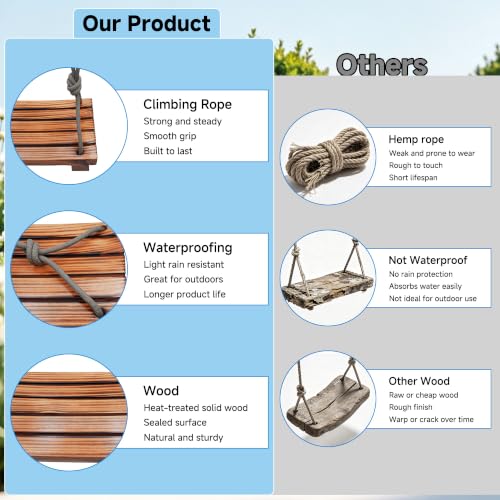 Our Product

Climbing Rope
Strong and steady
Smooth grip
Built to last

Waterproofing
Light rain resistant
Great for outdoors
Longer product life

Wood
Heat-treated solid wood
Sealed surface
Natural and sturdy

Others

Hemp rope
Weak and prone to wear
Rough to touch
Short lifespan

Not Waterproof
No rain protection
Absorbs water easily
Not ideal for outdoor use

Other Wood
Raw or cheap wood
Rough finish
Warp or crack over time